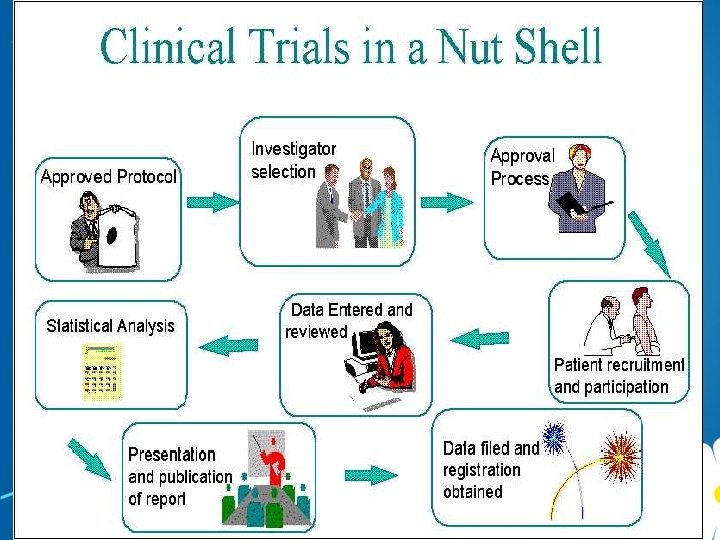 Clinical Trials in a Nut Shell

Approved Protocol

Investigator selection

Approval Process

Patient recruitment and participation

Data Entered and reviewed

Statistical Analysis

Presentation and publication of report

Data filed and registration obtained